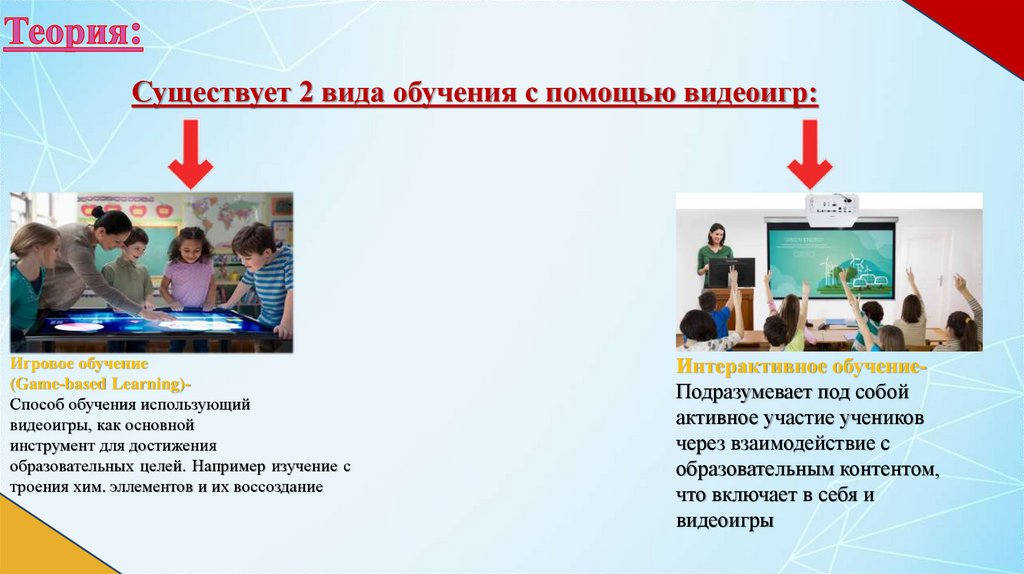 Теория:

Существует 2 вида обучения с помощью видеоигр:

Игровое обучение (Game-based Learning)-
Способ обучения использующий видеоигры, как основной инструмент для достижения образовательных целей. Например изучение с троения хим. эллементов и их воссоздание

GREEN ENERGY

Интерактивное обучение-
Подразумевает под собой активное участие учеников через взаимодействие с образовательным контентом, что включает в себя и видеоигры